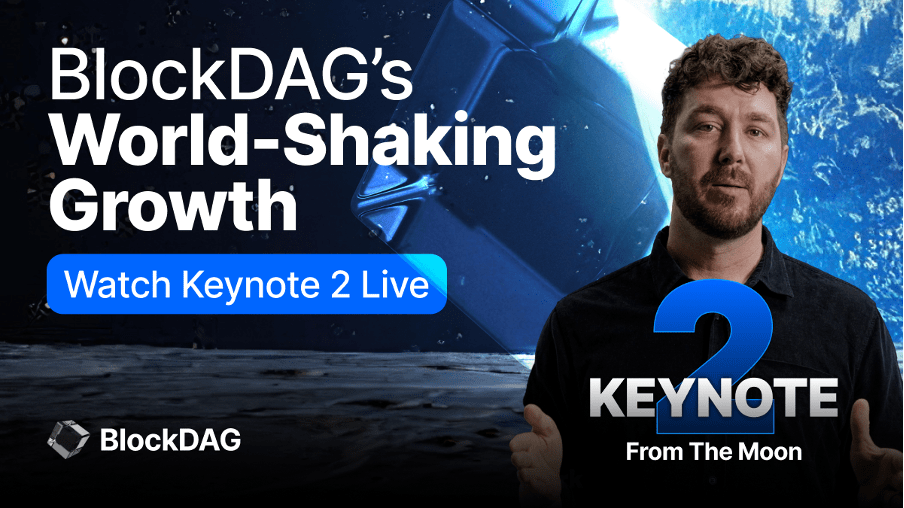 BlockDAG's World-Shaking Growth

Watch Keynote 2 Live

BlockDAG

2
KEYNOTE
From The Moon